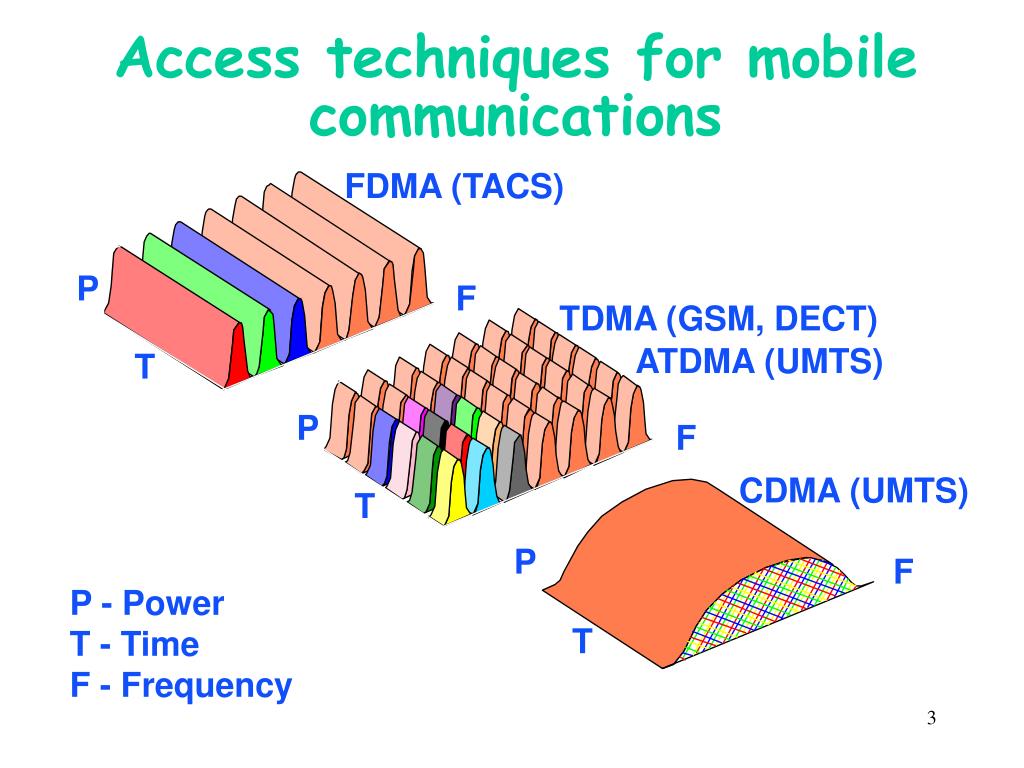 Access techniques for mobile communications

FDMA (TACS)

P

F

T

TDMA (GSM, DECT)

ATDMA (UMTS)

P

F

T

CDMA (UMTS)

P

F

T

P - Power
T - Time
F - Frequency

3